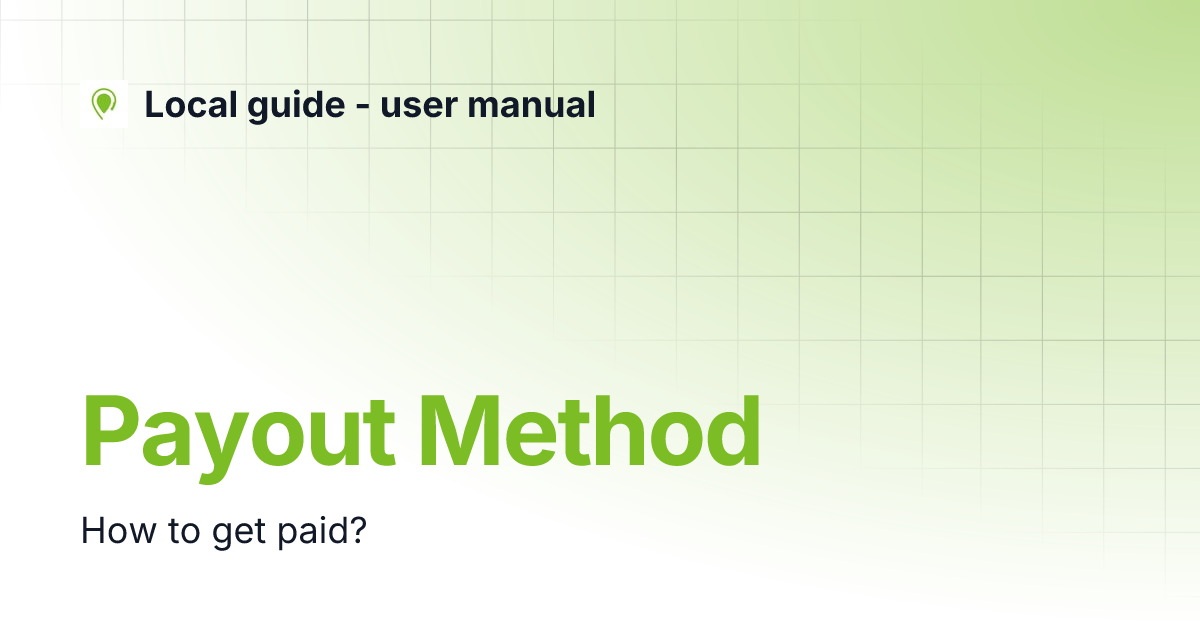 Local guide - user manual

Payout Method

How to get paid?